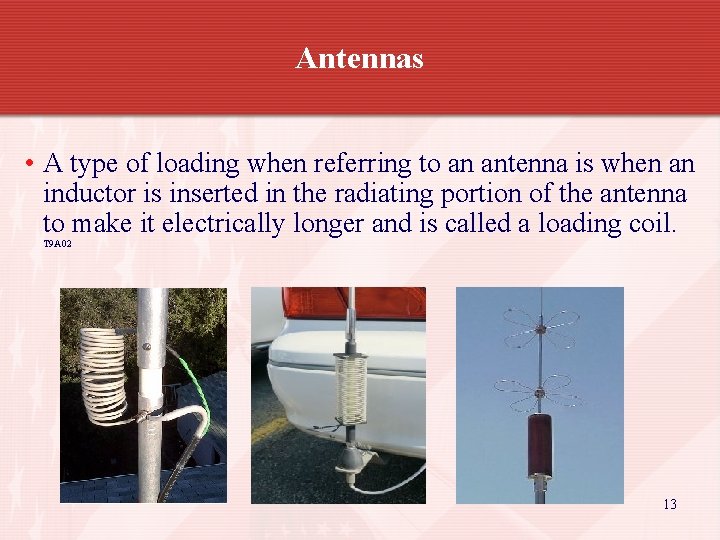 Antennas

• A type of loading when referring to an antenna is when an inductor is inserted in the radiating portion of the antenna to make it electrically longer and is called a loading coil. T9A02

13